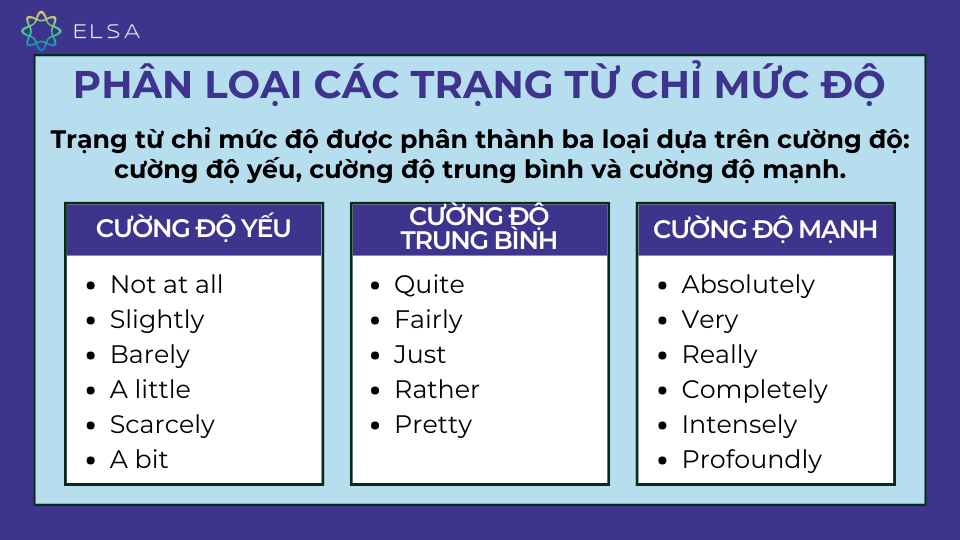 ELSA

PHÂN LOẠI CÁC TRẠNG TỪ CHỈ MỨC ĐỘ

Trạng từ chỉ mức độ được phân thành ba loại dựa trên cường độ: cường độ yếu, cường độ trung bình và cường độ mạnh.

CƯỜNG ĐỘ YẾU
- Not at all
- Slightly
- Barely
- A little
- Scarcely
- A bit

CƯỜNG ĐỘ TRUNG BÌNH
- Quite
- Fairly
- Just
- Rather
- Pretty

CƯỜNG ĐỘ MẠNH
- Absolutely
- Very
- Really
- Completely
- Intensely
- Profoundly